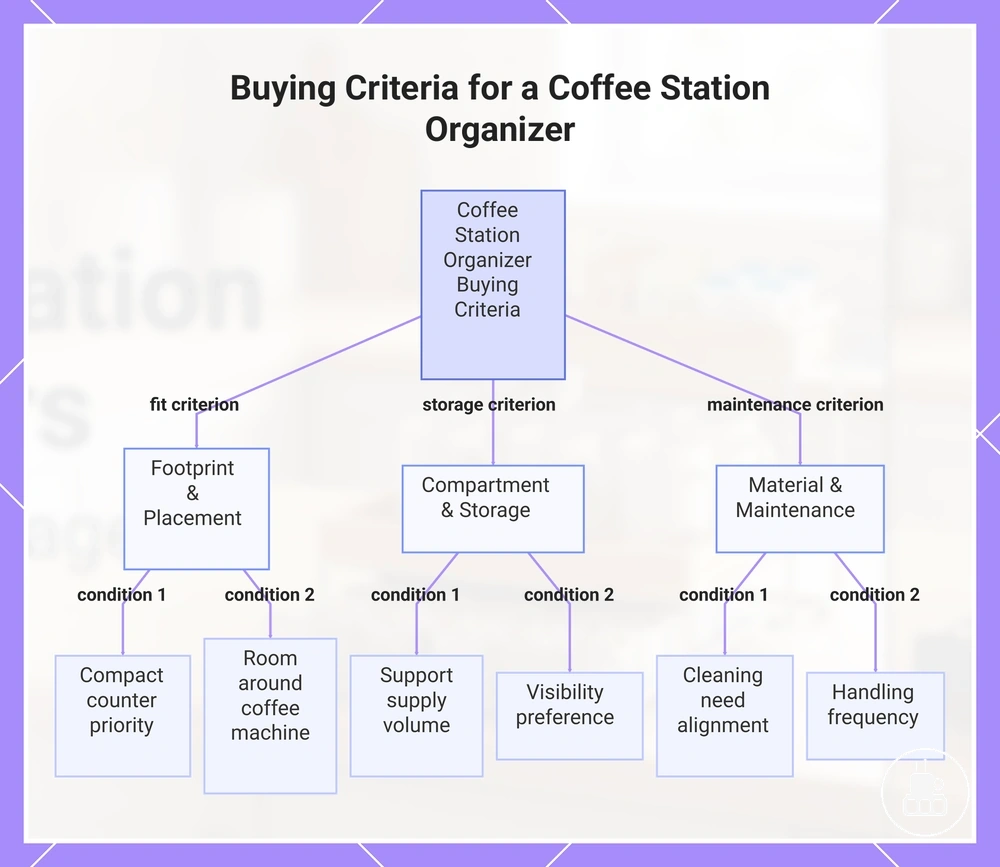 Buying Criteria for a Coffee Station Organizer

Coffee Station Organizer Buying Criteria

fit criterion

storage criterion

maintenance criterion

Footprint & Placement

Compartment & Storage

Material & Maintenance

condition 1

condition 2

condition 1

condition 2

condition 1

condition 2

Compact counter priority

Room around coffee machine

Support supply volume

Visibility preference

Cleaning need alignment

Handling frequency